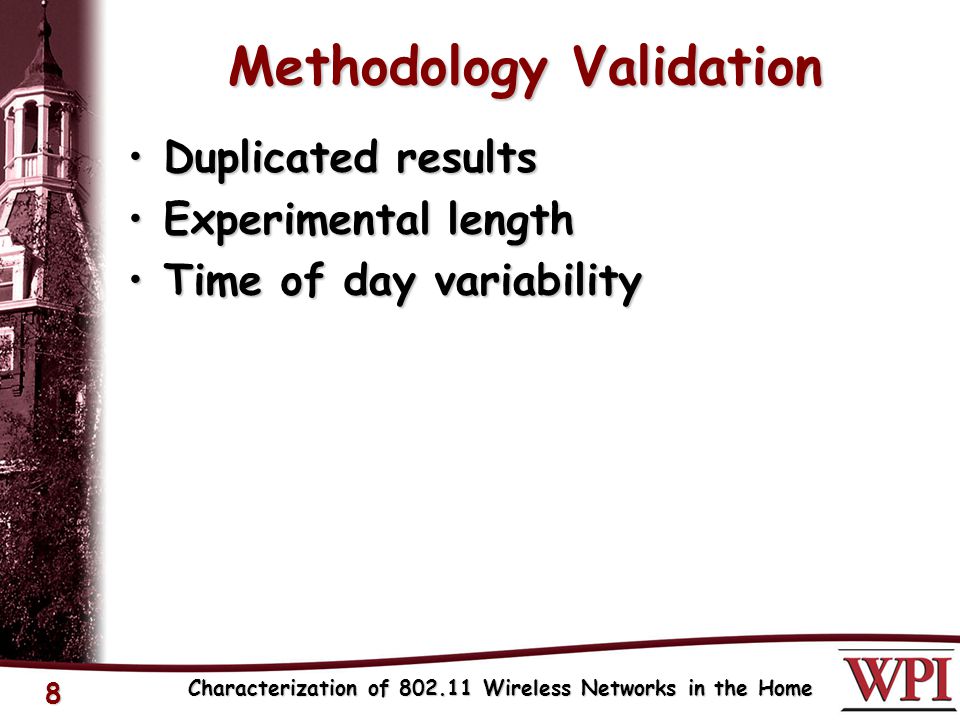 Methodology Validation

• Duplicated results
• Experimental length
• Time of day variability

8

Characterization of 802.11 Wireless Networks in the Home

WPI